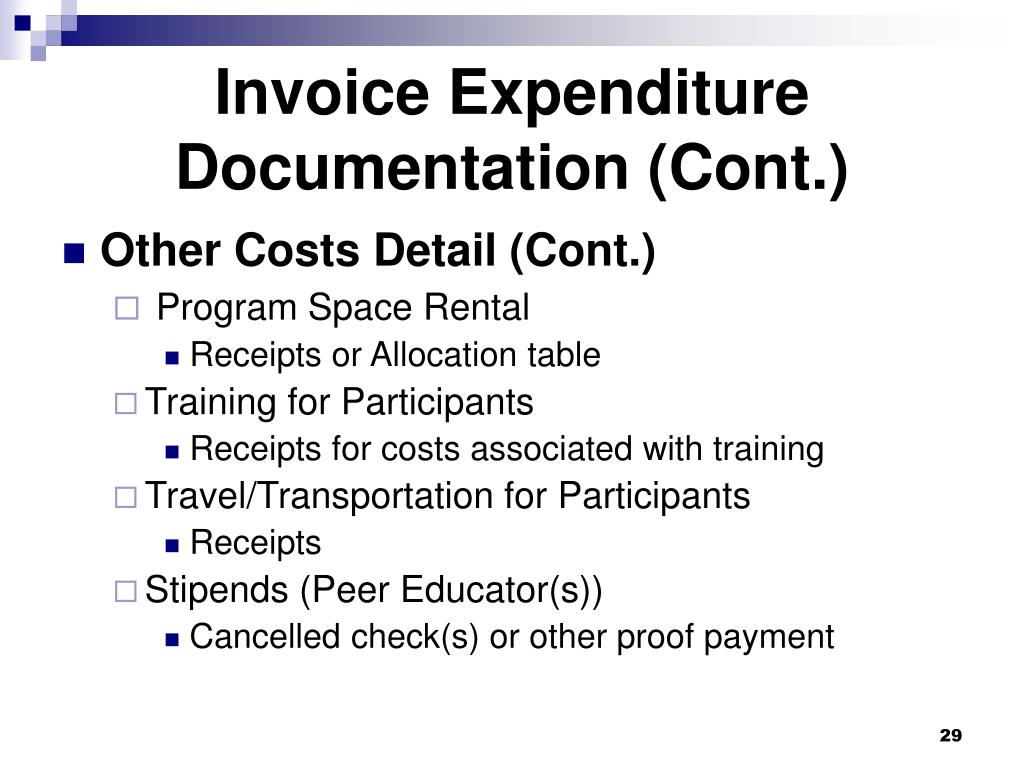 Invoice Expenditure Documentation (Cont.)

Other Costs Detail (Cont.)

Program Space Rental

Receipts or Allocation table

Training for Participants

Receipts for costs associated with training

Travel/Transportation for Participants

Receipts

Stipends (Peer Educator(s))

Cancelled check(s) or other proof payment

29